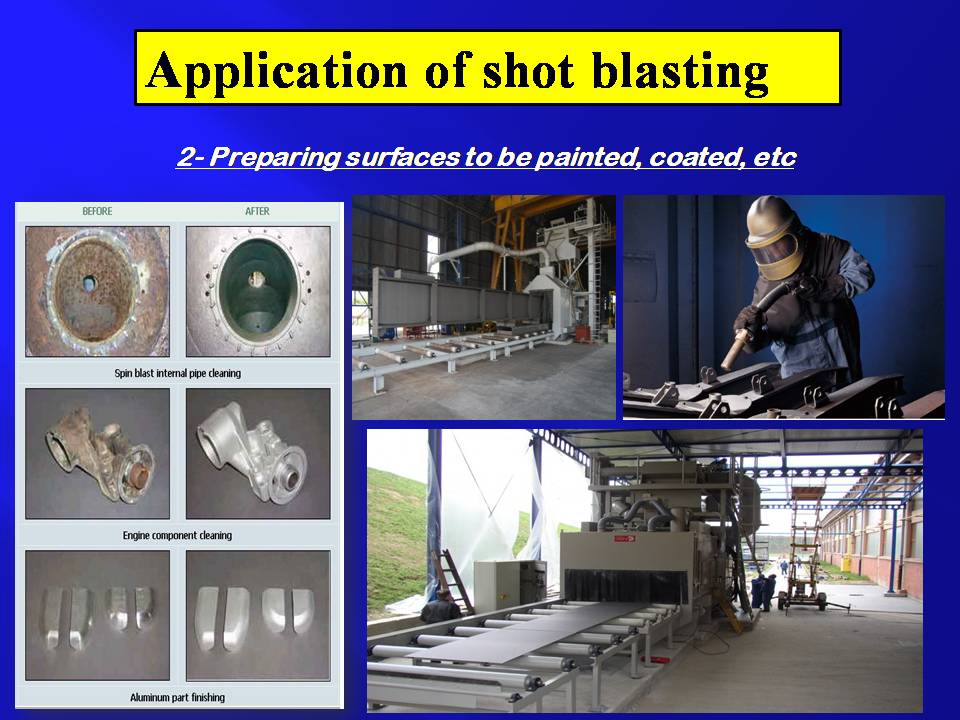 Application of shot blasting

2- Preparing surfaces to be painted, coated, etc

BEFORE

AFTER

Spin blast internal pipe cleaning

Engine component cleaning

Aluminum part finishing